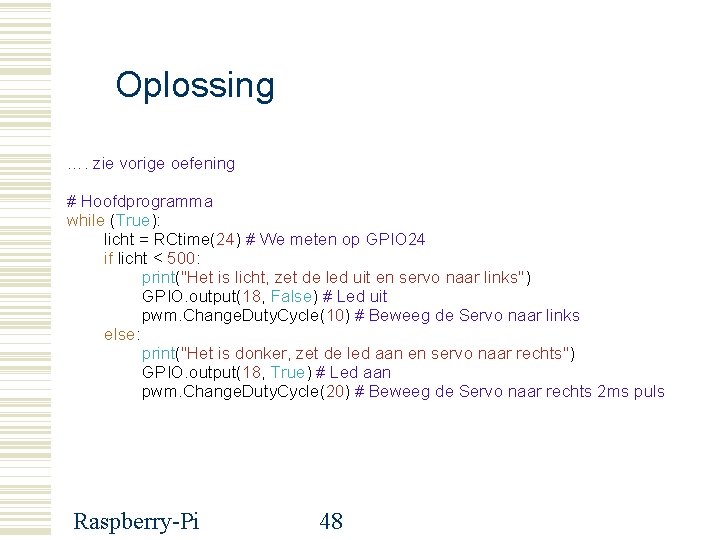 Oplossing

…. zie vorige oefening

# Hoofdprogramma
while (True):
licht = RCtime(24) # We meten op GPIO24
if licht < 500:
print("Het is licht, zet de led uit en servo naar links")
GPIO.output(18, False) # Led uit
pwm.ChangeDutyCycle(10) # Beweeg de Servo naar links
else:
print("Het is donker, zet de led aan en servo naar rechts")
GPIO.output(18, True) # Led aan
pwm.ChangeDutyCycle(20) # Beweeg de Servo naar rechts 2ms puls

Raspberry-Pi 48